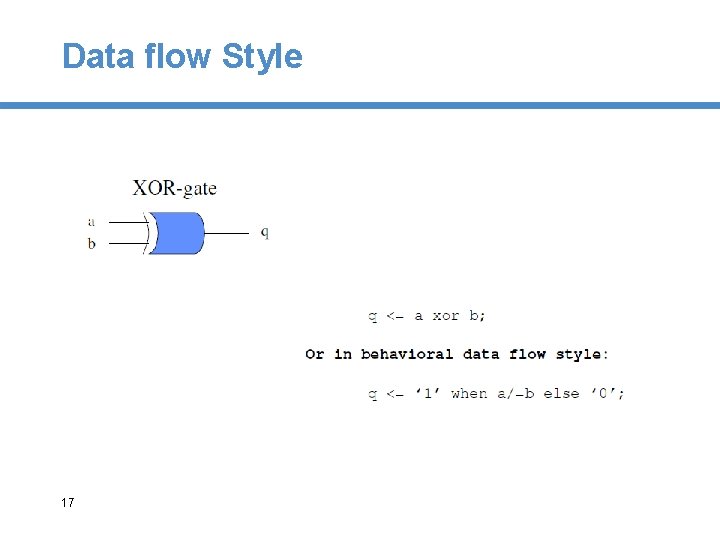 Data flow Style

XOR-gate

a

b

q

q <= a xor b;

Or in behavioral data flow style:

q <= '1' when a/=b else '0';

17